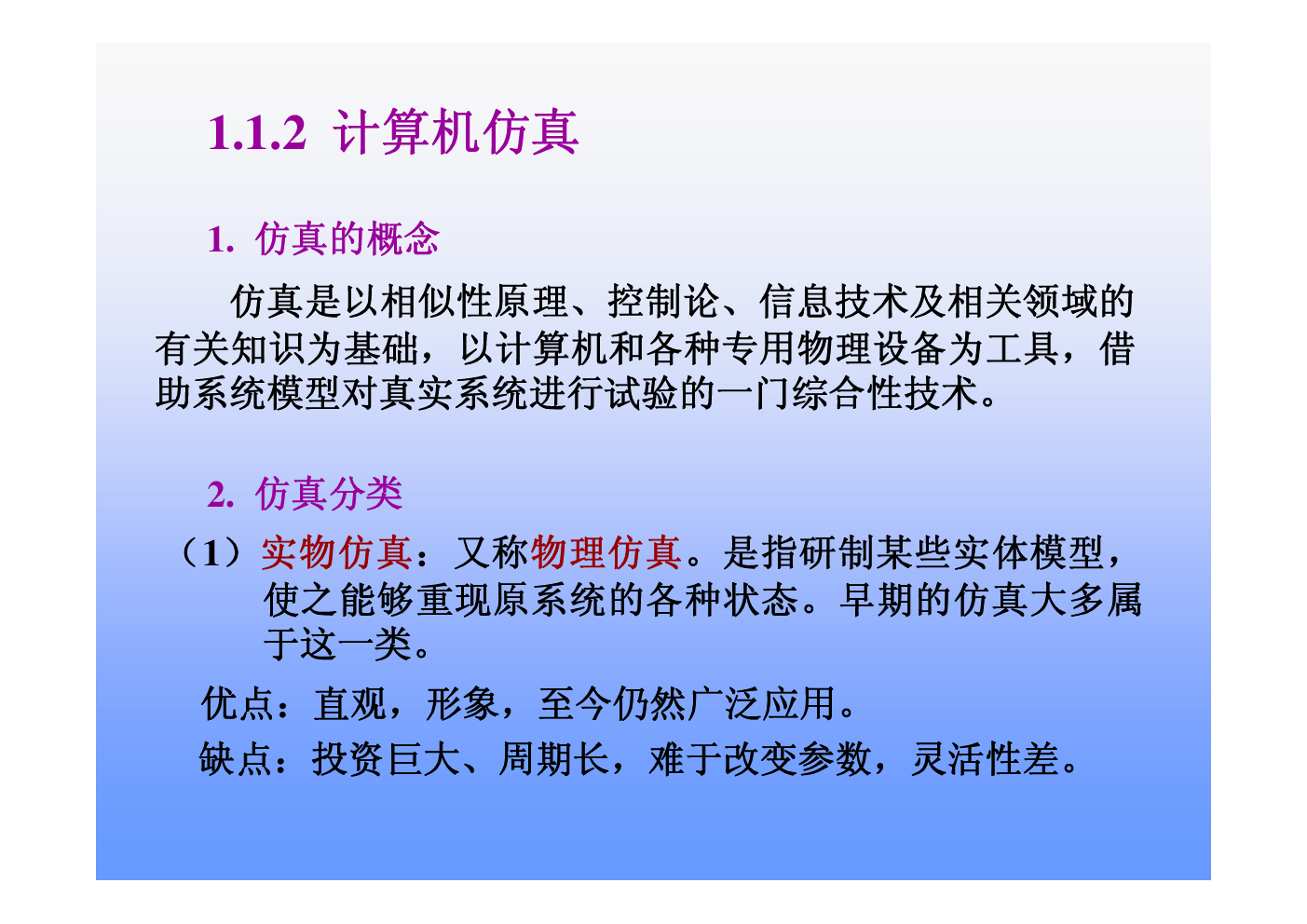 1.1.2 计算机仿真

1. 仿真的概念

仿真是以相似性原理、控制论、信息技术及相关领域的有关知识为基础，以计算机和各种专用物理设备为工具，借助系统模型对真实系统进行试验的一门综合性技术。

2. 仿真分类

（1）实物仿真：又称物理仿真。是指研制某些实体模型，使之能够重现原系统的各种状态。早期的仿真大多属于这一类。

优点：直观，形象，至今仍然广泛应用。

缺点：投资巨大、周期长，难于改变参数，灵活性差。